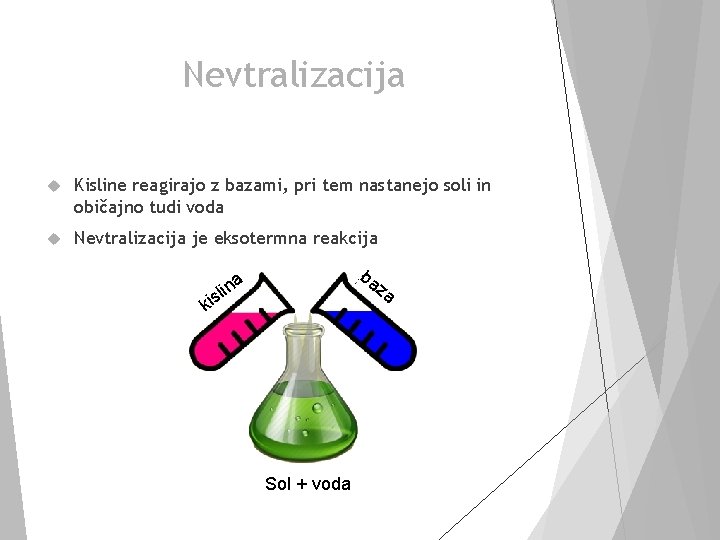 Nevtralizacija

Kisline reagirajo z bazami, pri tem nastanejo soli in običajno tudi voda

Nevtralizacija je eksotermna reakcija

kislina

baza

Sol + voda